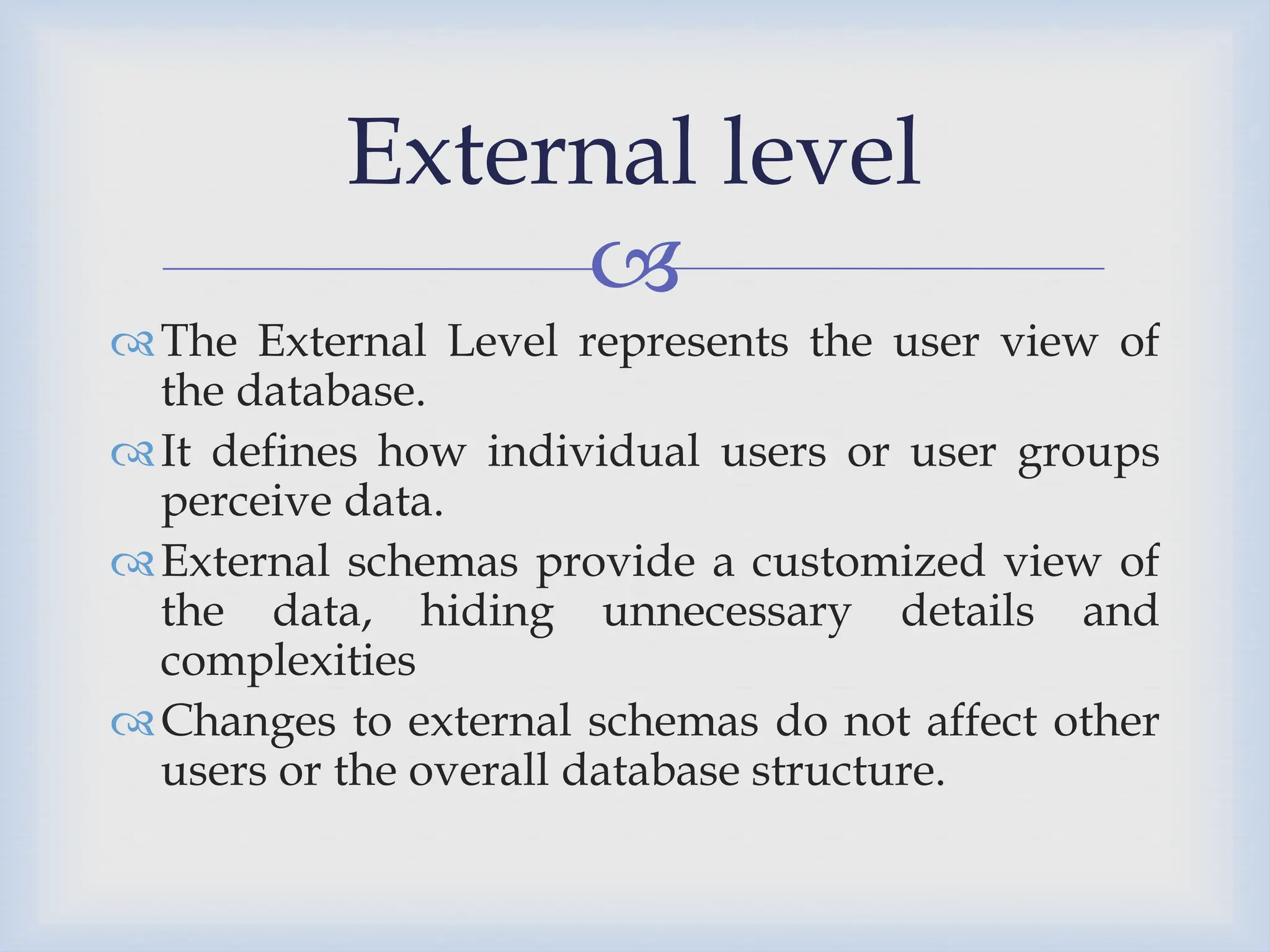 External level

The External Level represents the user view of the database.

It defines how individual users or user groups perceive data.

External schemas provide a customized view of the data, hiding unnecessary details and complexities

Changes to external schemas do not affect other users or the overall database structure.